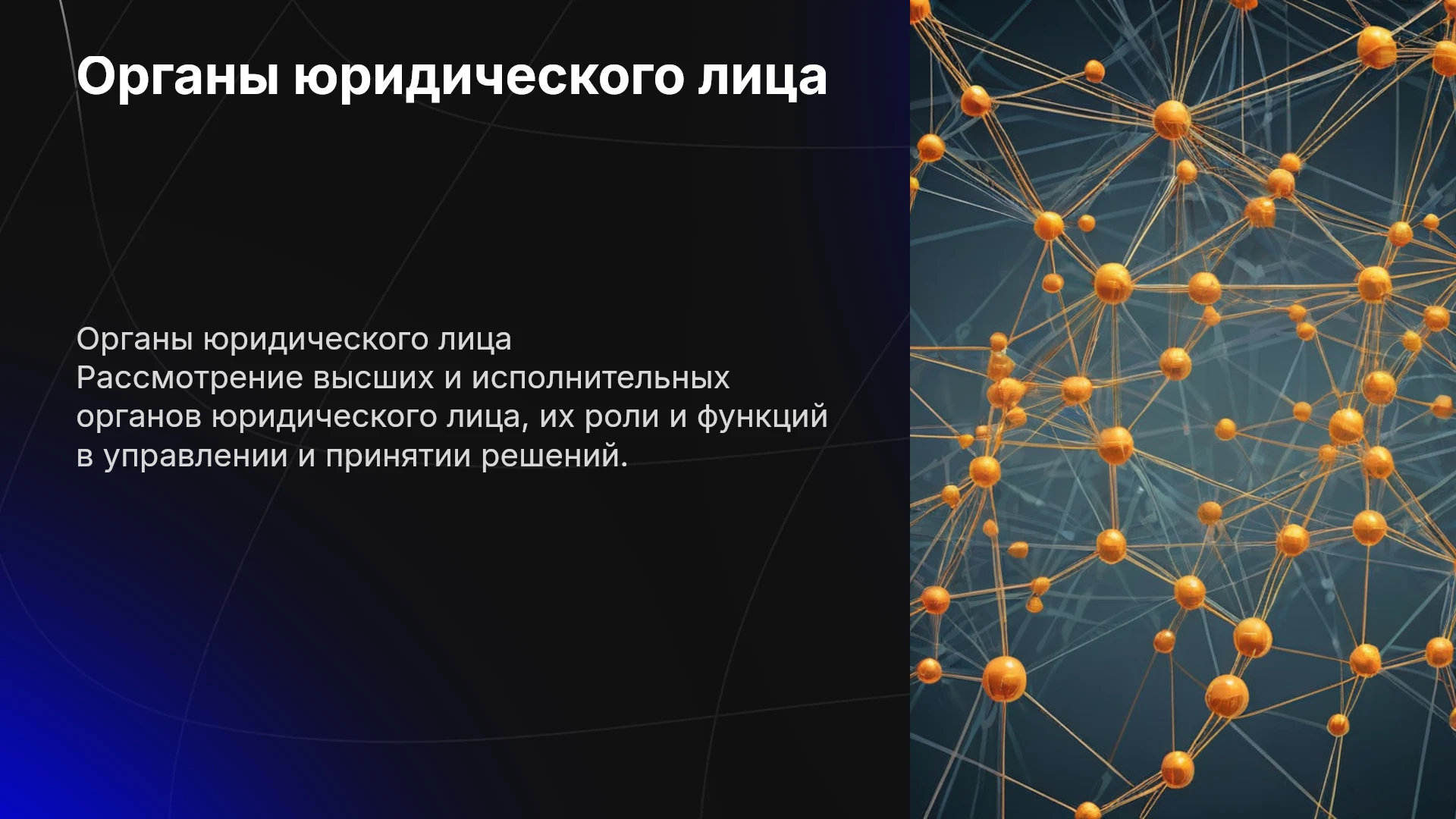 Органы юридического лица

Органы юридического лица

Рассмотрение высших и исполнительных органов юридического лица, их роли и функций в управлении и принятии решений.